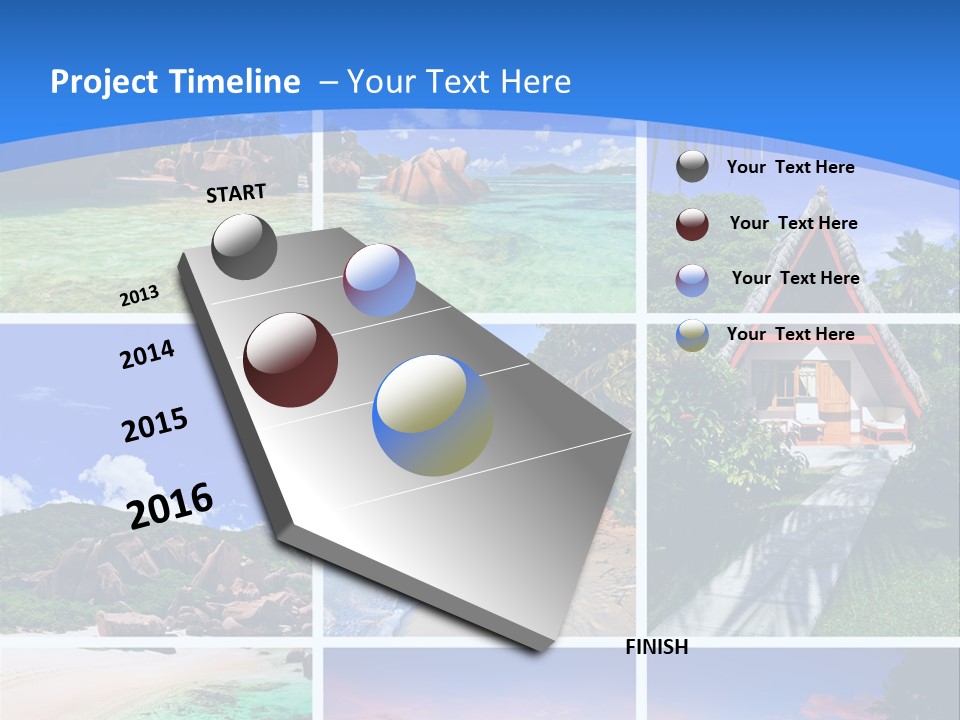 Project Timeline – Your Text Here

START

2013

2014

2015

2016

FINISH

Your Text Here

Your Text Here

Your Text Here

Your Text Here